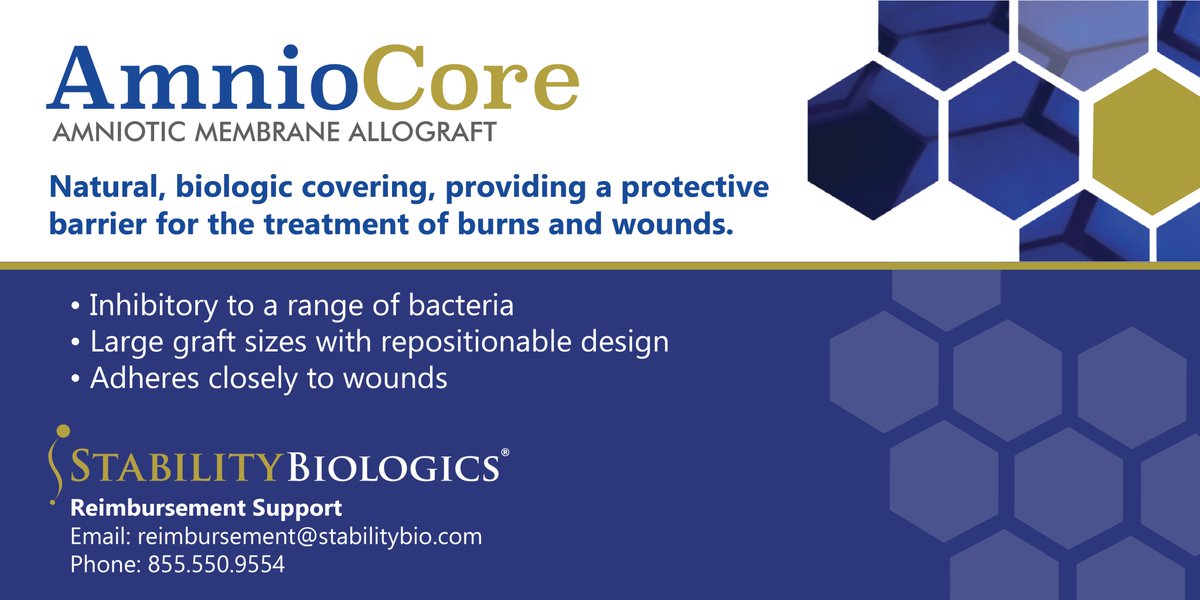 AmnioCore
AMNIOTIC MEMBRANE ALLOGRAFT

Natural, biologic covering, providing a protective barrier for the treatment of burns and wounds.

• Inhibitory to a range of bacteria
• Large graft sizes with repositionable design
• Adheres closely to wounds

STABILITY BIOLOGICS®
Reimbursement Support
Email: reimbursement@stabilitybio.com
Phone: 855.550.9554